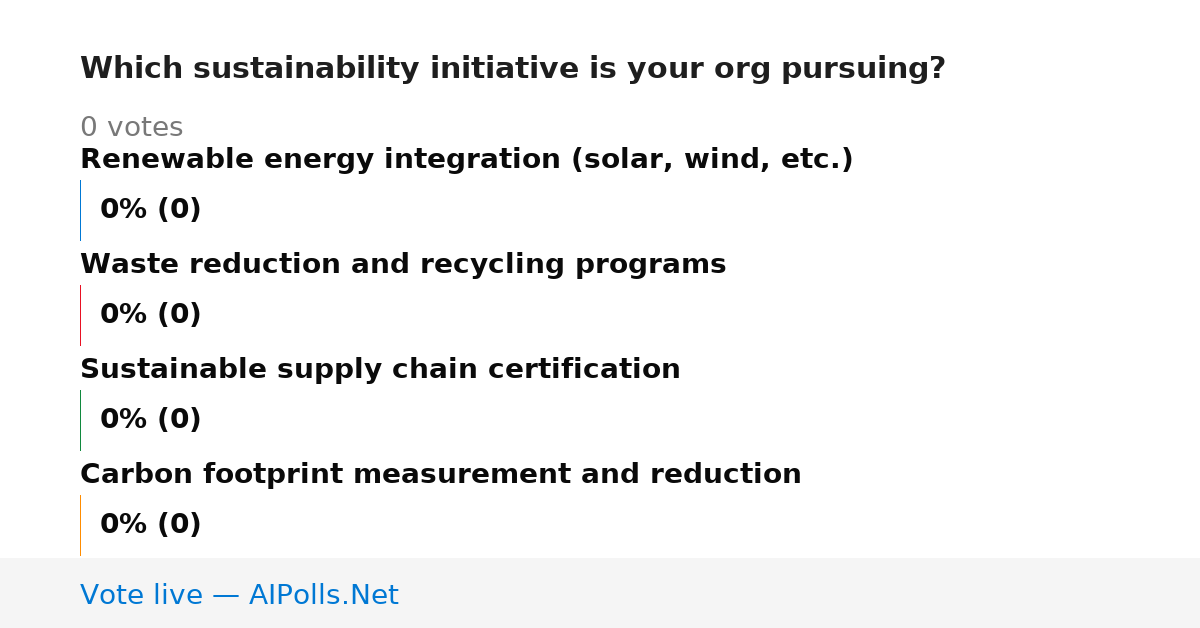 Which sustainability initiative is your org pursuing?

0 votes

Renewable energy integration (solar, wind, etc.)

0% (0)

Waste reduction and recycling programs

0% (0)

Sustainable supply chain certification

0% (0)

Carbon footprint measurement and reduction

0% (0)

Vote live — AIPolls.Net